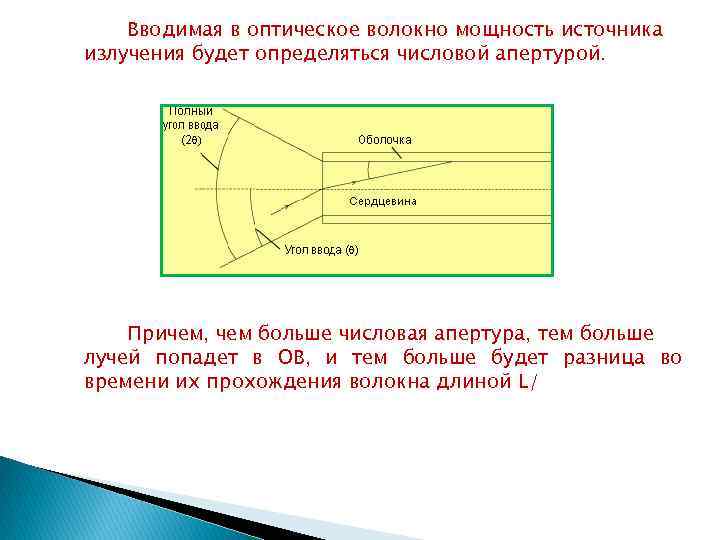 Вводимая в оптическое волокно мощность источника излучения будет определяться числовой апертурой.

Полный угол ввода ($2\theta$)

Оболочка

Сердцевина

Угол ввода ($\theta$)

Причем, чем больше числовая апертура, тем больше лучей попадет в ОВ, и тем больше будет разница во времени их прохождения волокна длиной L/